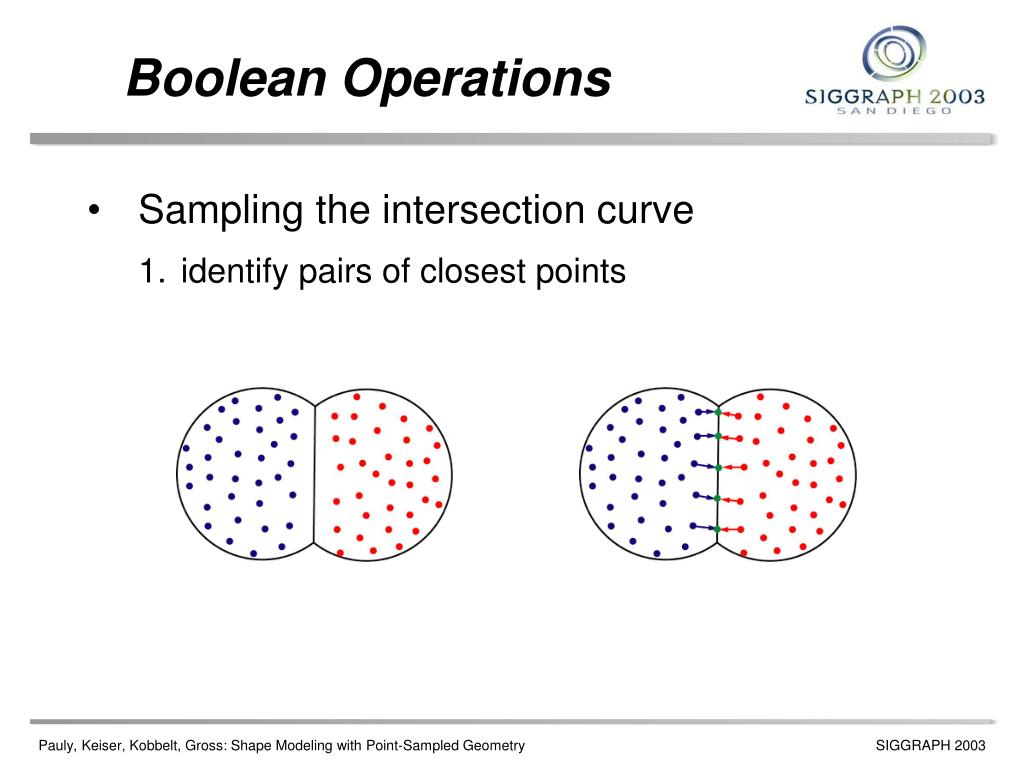 Boolean Operations

SIGGRAPH 2003
SAN DIEGO

• Sampling the intersection curve

1. identify pairs of closest points

Pauly, Keiser, Kobbelt, Gross: Shape Modeling with Point-Sampled Geometry

SIGGRAPH 2003